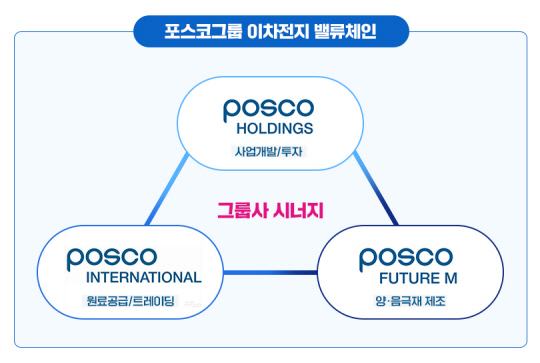 포스코그룹 이차전지 밸류체인

posco
HOLDINGS
사업개발/투자

그룹사 시너지

posco
INTERNATIONAL
원료공급/트레이딩

posco
FUTURE M
양·음극재 제조